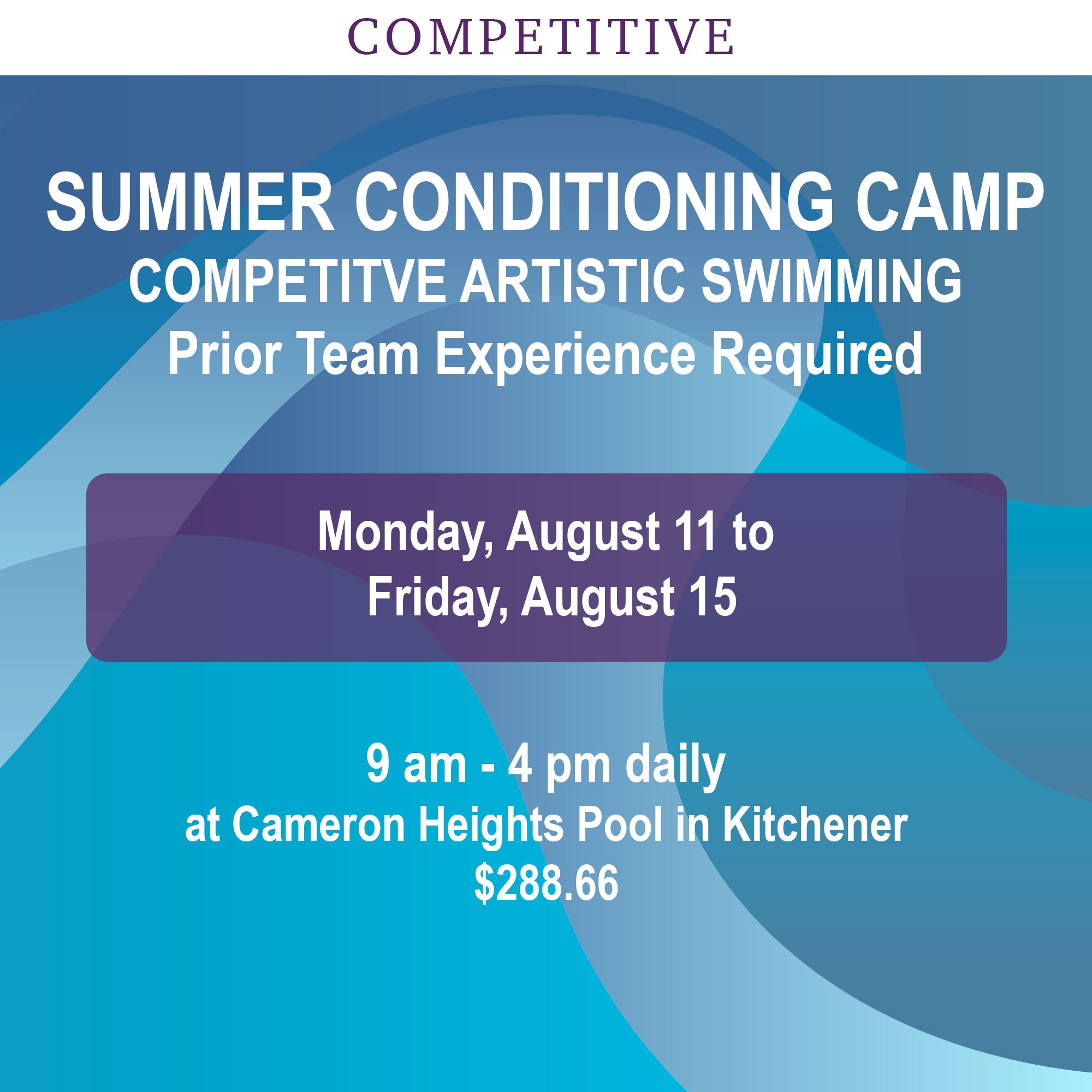 COMPETITIVE

SUMMER CONDITIONING CAMP
COMPETITVE ARTISTIC SWIMMING
Prior Team Experience Required

Monday, August 11 to
Friday, August 15

9 am - 4 pm daily
at Cameron Heights Pool in Kitchener
$288.66